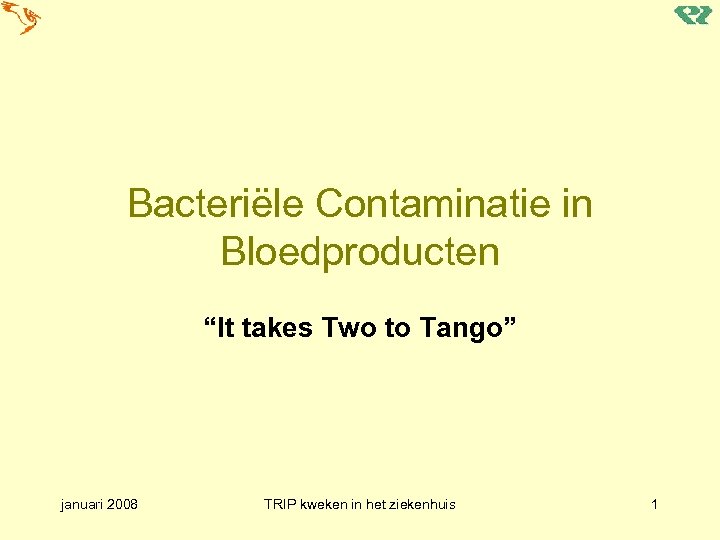 Bacteriële Contaminatie in Bloedproducten

“It takes Two to Tango”

januari 2008

TRIP kweken in het ziekenhuis

1